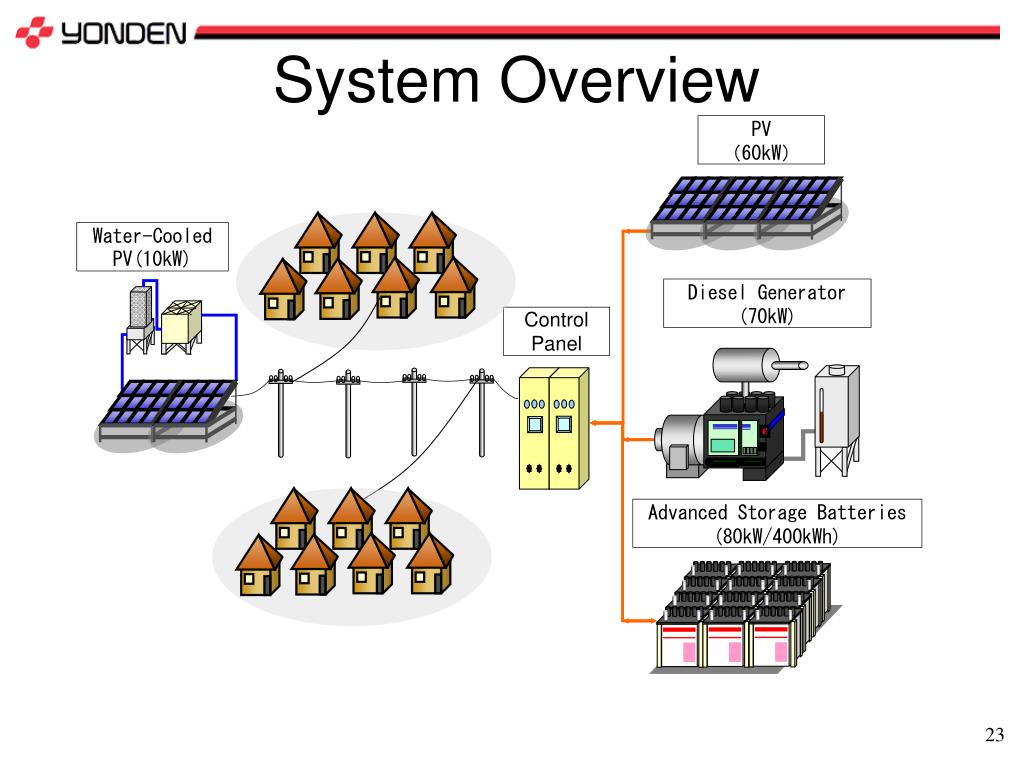 YONDEN

System Overview

PV
(60kW)

Water-Cooled
PV(10kW)

Diesel Generator
(70kW)

Control
Panel

Advanced Storage Batteries
(80kW/400kWh)

23